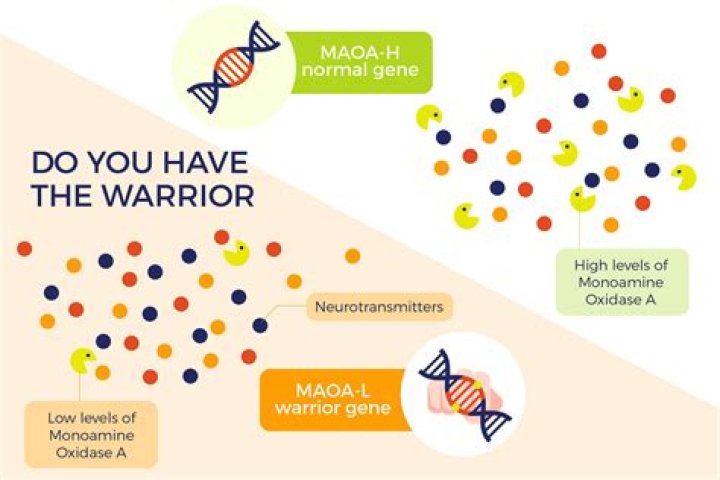 MAOA-H normal gene

DO YOU HAVE THE WARRIOR

High levels of Monoamine Oxidase A

Neurotransmitters

MAOA-L warrior gene

Low levels of Monoamine Oxidase A